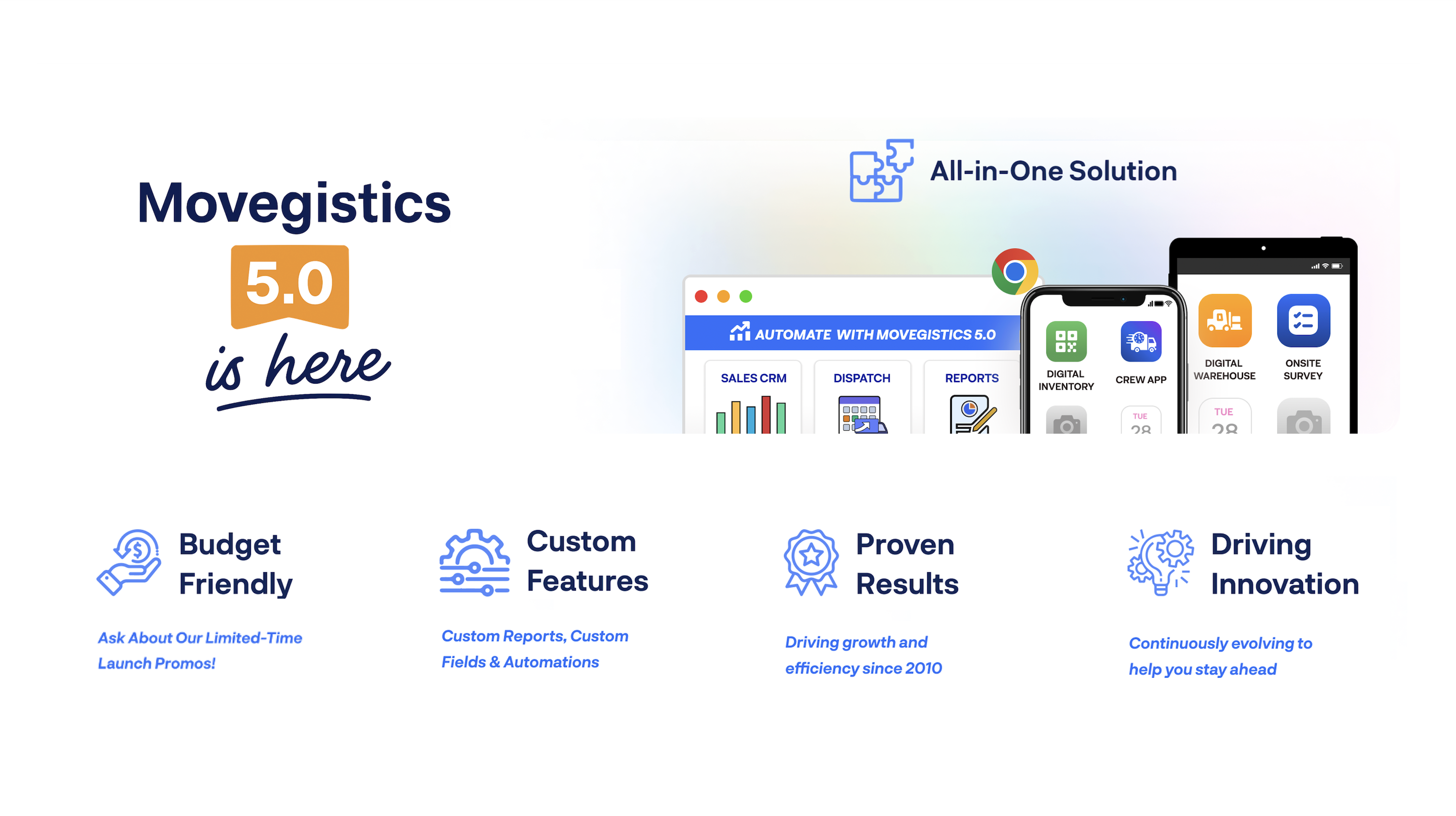 Movegistics
5.0
is here

All-in-One Solution

AUTOMATE WITH MOVEGISTICS 5.0

SALES CRM

DISPATCH

REPORTS

DIGITAL INVENTORY

CREW APP

TUE 28

DIGITAL WAREHOUSE

ONSITE SURVEY

TUE 28

Budget Friendly

Ask About Our Limited-Time Launch Promos!

Custom Features

Custom Reports, Custom Fields & Automations

Proven Results

Driving growth and efficiency since 2010

Driving Innovation

Continuously evolving to help you stay ahead